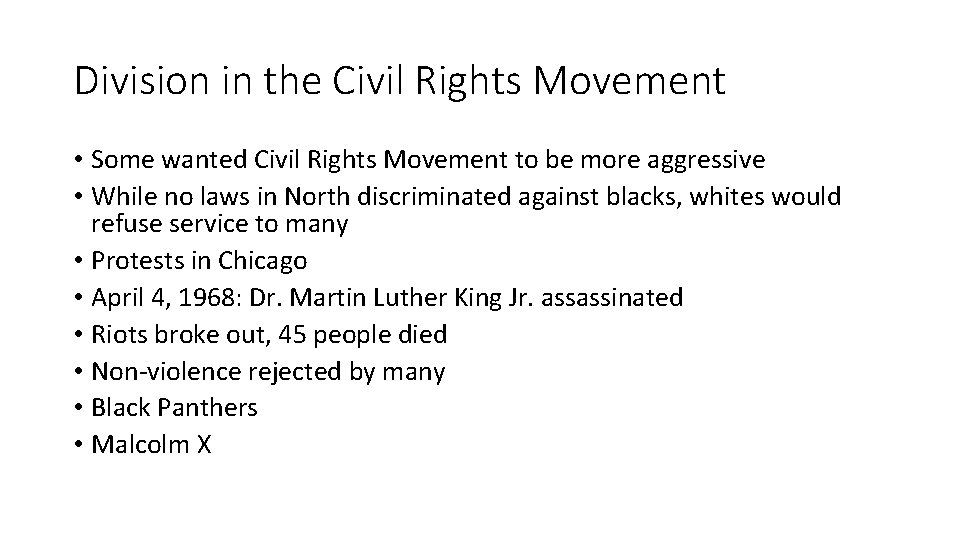 Division in the Civil Rights Movement

• Some wanted Civil Rights Movement to be more aggressive
• While no laws in North discriminated against blacks, whites would refuse service to many
• Protests in Chicago
• April 4, 1968: Dr. Martin Luther King Jr. assassinated
• Riots broke out, 45 people died
• Non-violence rejected by many
• Black Panthers
• Malcolm X